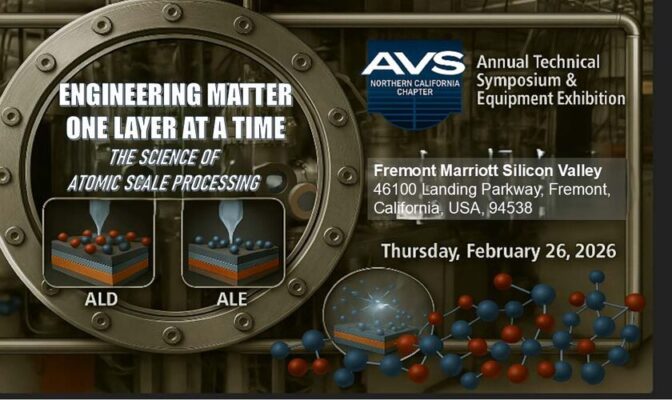 ENGINEERING MATTER ONE LAYER AT A TIME

THE SCIENCE OF ATOMIC SCALE PROCESSING

ALD

ALE

AVS
NORTHERN CALIFORNIA CHAPTER

Annual Technical Symposium & Equipment Exhibition

Fremont Marriott Silicon Valley
46100 Landing Parkway, Fremont, California, USA, 94538

Thursday, February 26, 2026